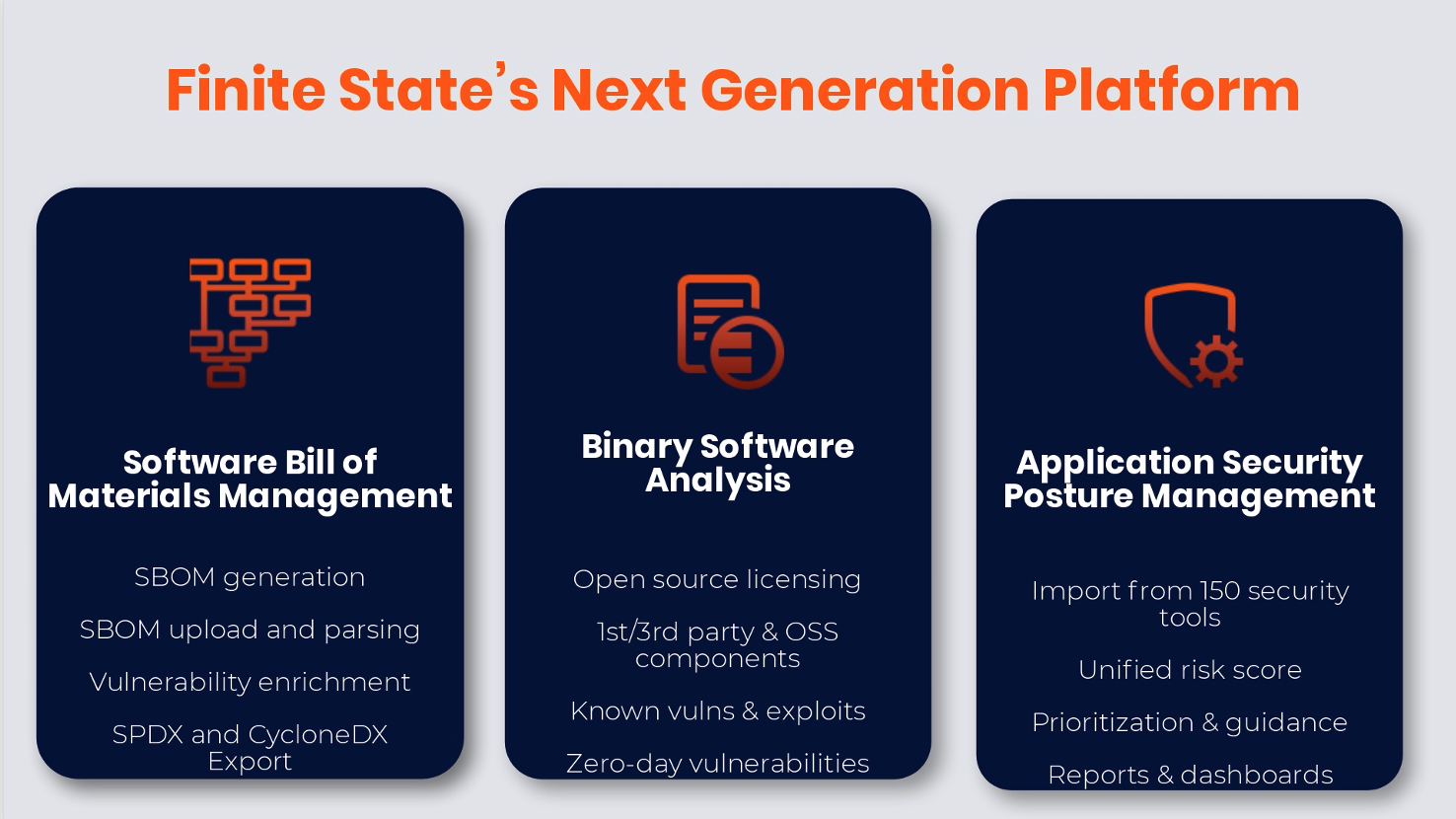 Finite State's Next Generation Platform

Software Bill of Materials Management

SBOM generation

SBOM upload and parsing

Vulnerability enrichment

SPDX and CycloneDX Export

Binary Software Analysis

Open source licensing

1st/3rd party & OSS components

Known vulns & exploits

Zero-day vulnerabilities

Application Security Posture Management

Import from 150 security tools

Unified risk score

Prioritization & guidance

Reports & dashboards